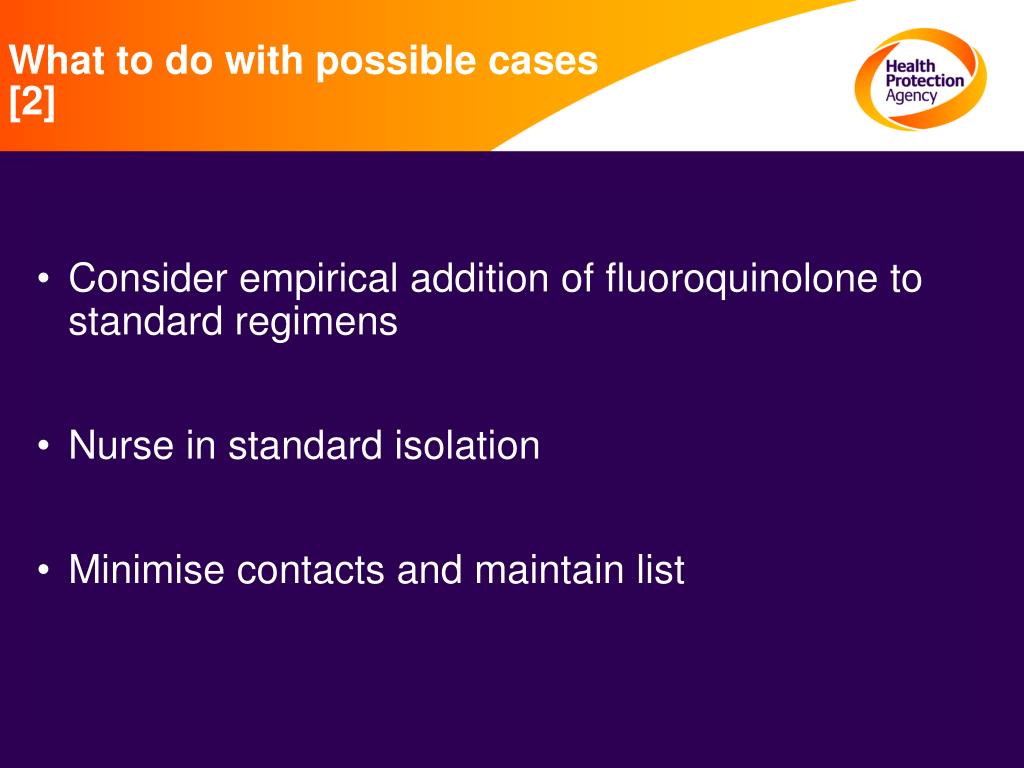 What to do with possible cases [2]

Health Protection Agency

• Consider empirical addition of fluoroquinolone to standard regimens

• Nurse in standard isolation

• Minimise contacts and maintain list